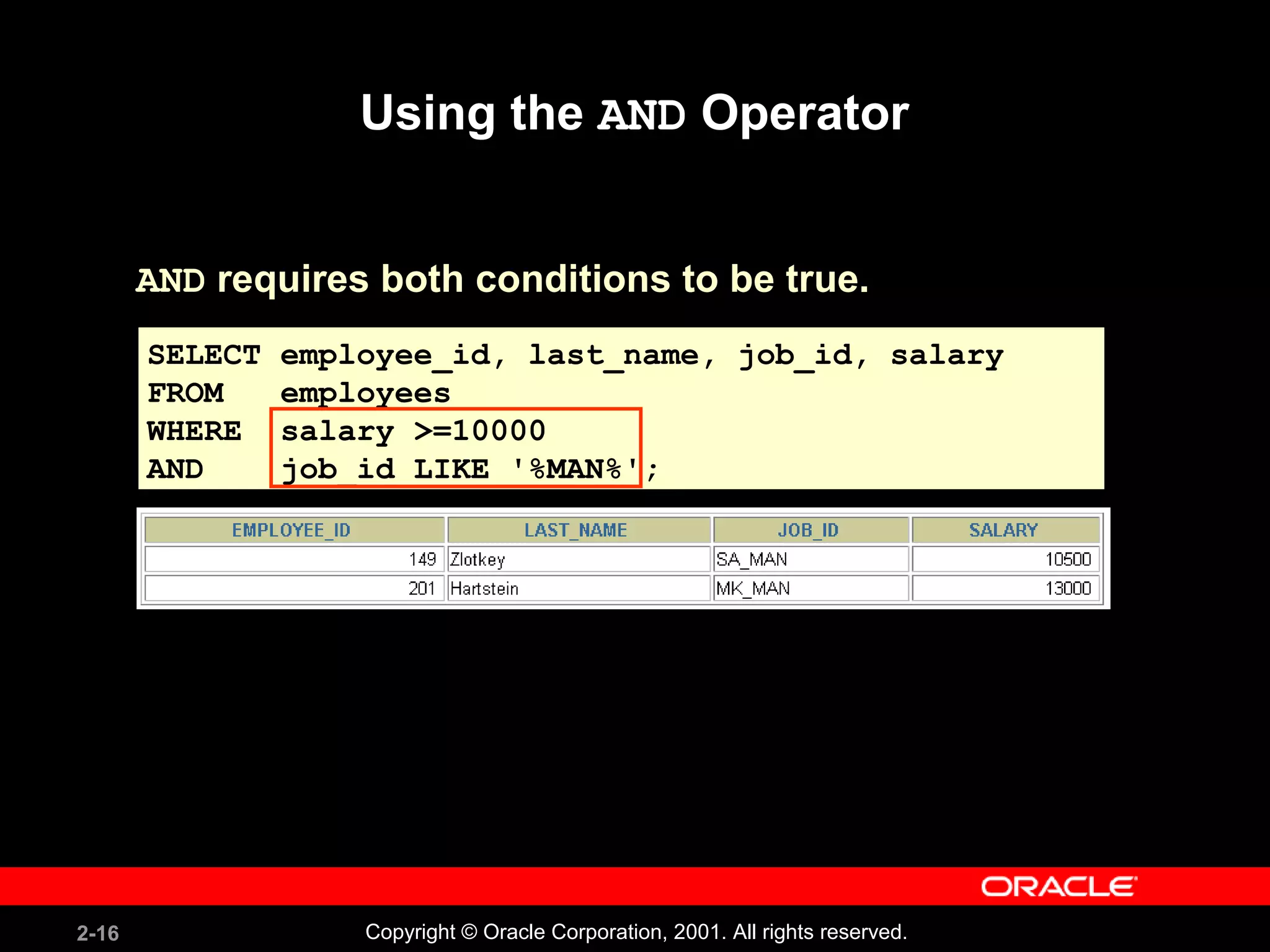 Using the AND Operator

AND requires both conditions to be true.

SELECT employee_id, last_name, job_id, salary
FROM employees
WHERE salary >=10000
AND job_id LIKE '%MAN%';

| EMPLOYEE_ID | LAST_NAME | JOB_ID | SALARY |
|---|---|---|---|
| 149 | Zlotkey | SA_MAN | 10500 |
| 201 | Hartstein | MK_MAN | 13000 |

ORACLE

2-16

Copyright © Oracle Corporation, 2001. All rights reserved.